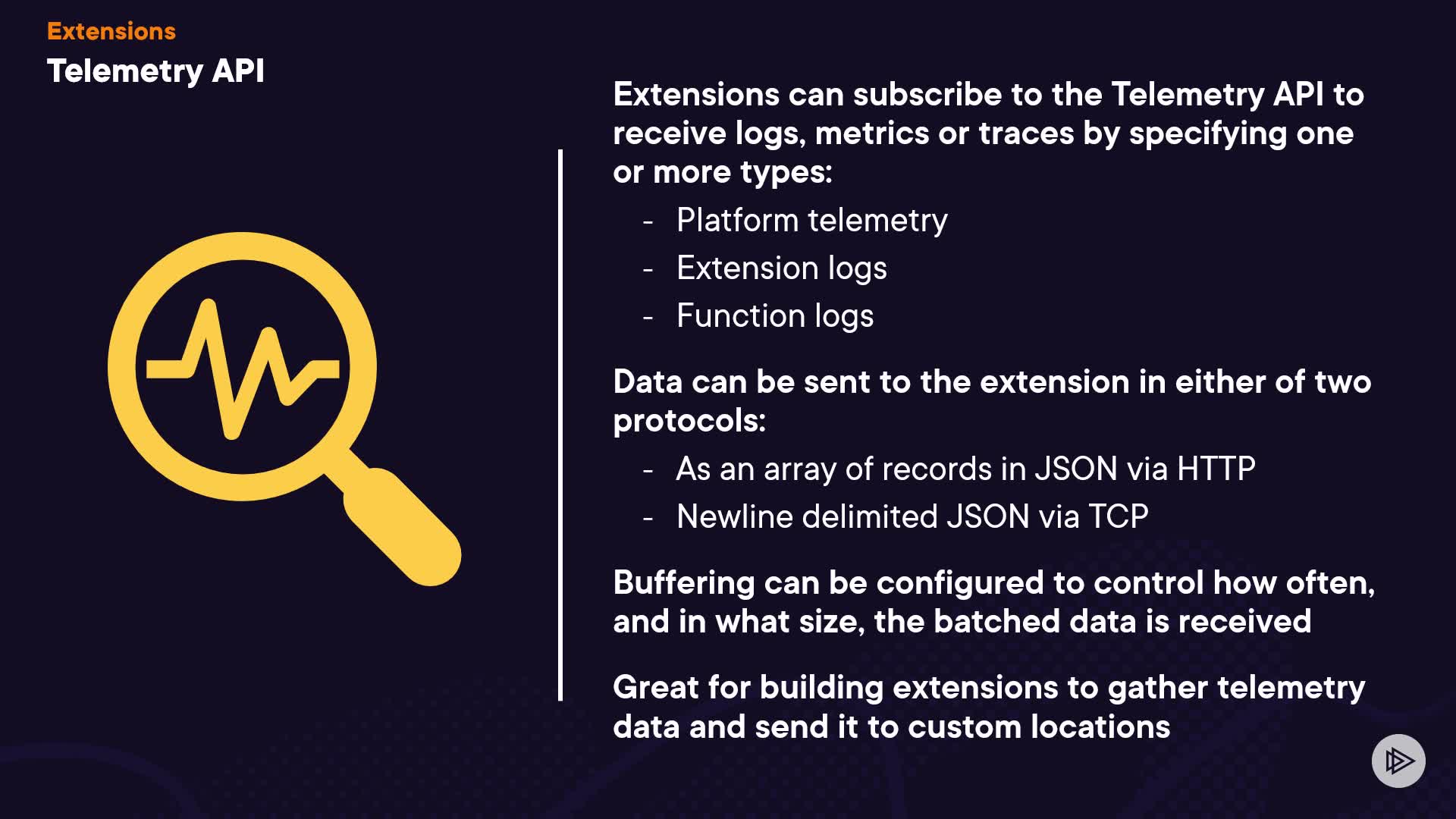 Extensions

Telemetry API

Extensions can subscribe to the Telemetry API to receive logs, metrics or traces by specifying one or more types:

- Platform telemetry
- Extension logs
- Function logs

Data can be sent to the extension in either of two protocols:

- As an array of records in JSON via HTTP
- Newline delimited JSON via TCP

Buffering can be configured to control how often, and in what size, the batched data is received

Great for building extensions to gather telemetry data and send it to custom locations